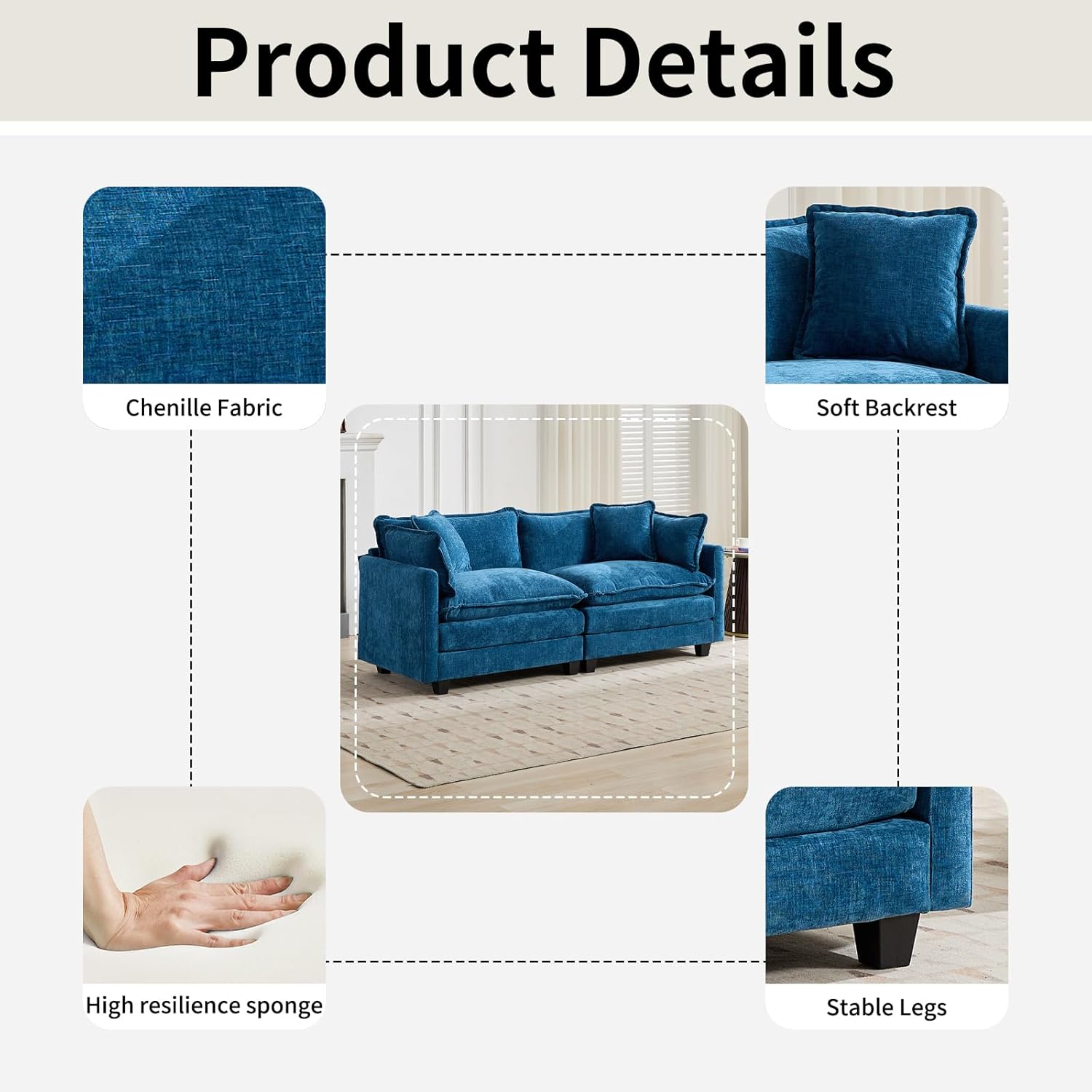 Product Details

Chenille Fabric

Soft Backrest

High resilience sponge

Stable Legs